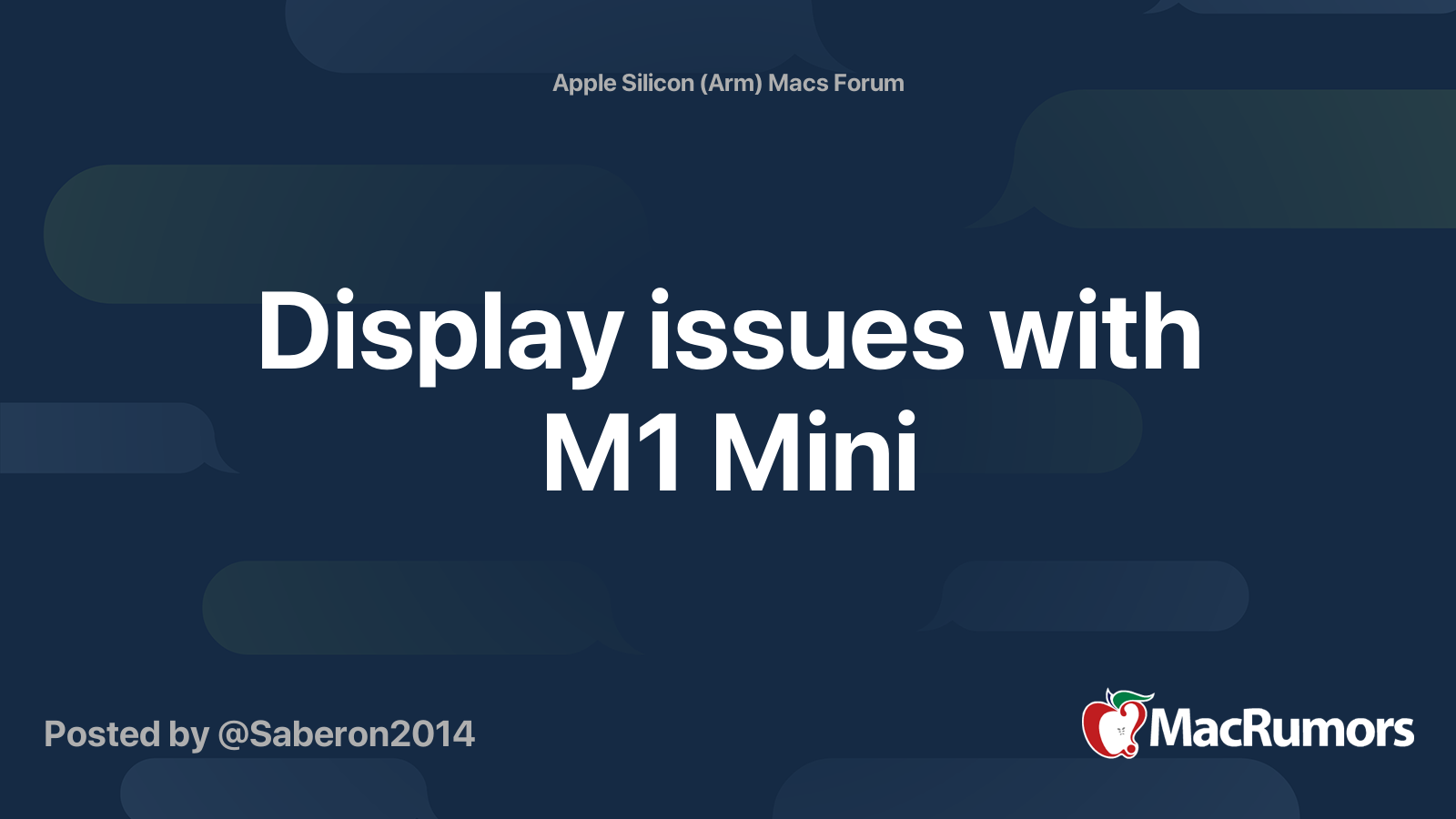 Apple Silicon (Arm) Macs Forum

Display issues with M1 Mini

Posted by @Saberon2014

MacRumors